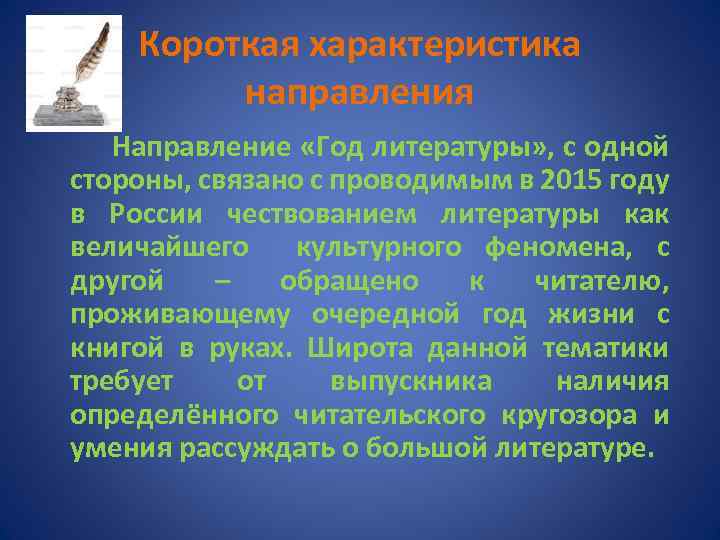 Короткая характеристика направления

Направление «Год литературы», с одной стороны, связано с проводимым в 2015 году в России чествованием литературы как величайшего культурного феномена, с другой – обращено к читателю, проживающему очередной год жизни с книгой в руках. Широта данной тематики требует от выпускника наличия определённого читательского кругозора и умения рассуждать о большой литературе.